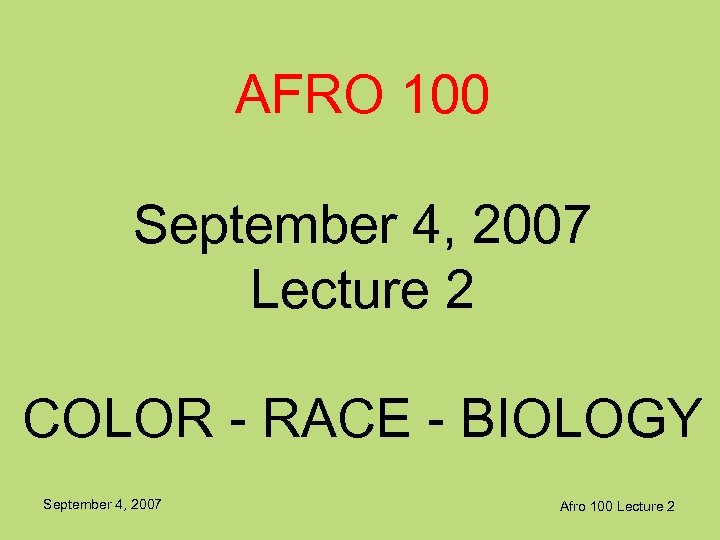 AFRO 100

September 4, 2007
Lecture 2

COLOR - RACE - BIOLOGY

September 4, 2007

Afro 100 Lecture 2